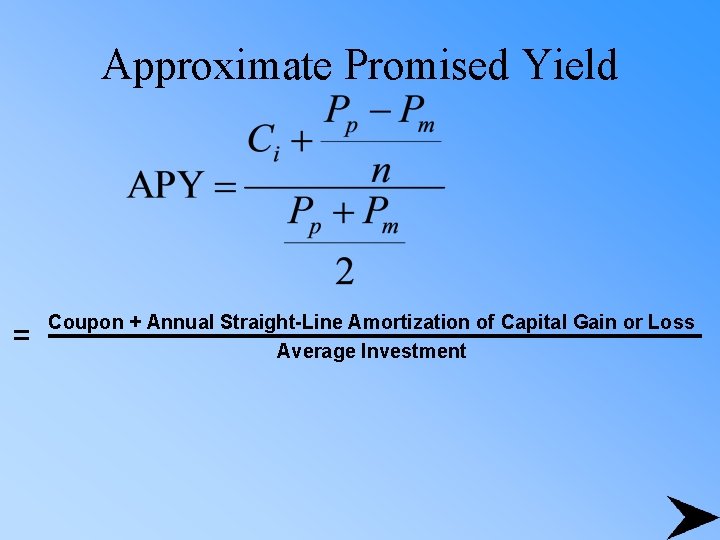 Approximate Promised Yield

$\text{APY} = \frac{C_i + \frac{P_p - P_m}{n}}{\frac{P_p + P_m}{2}}$

$= \frac{\text{Coupon + Annual Straight-Line Amortization of Capital Gain or Loss}}{\text{Average Investment}}$